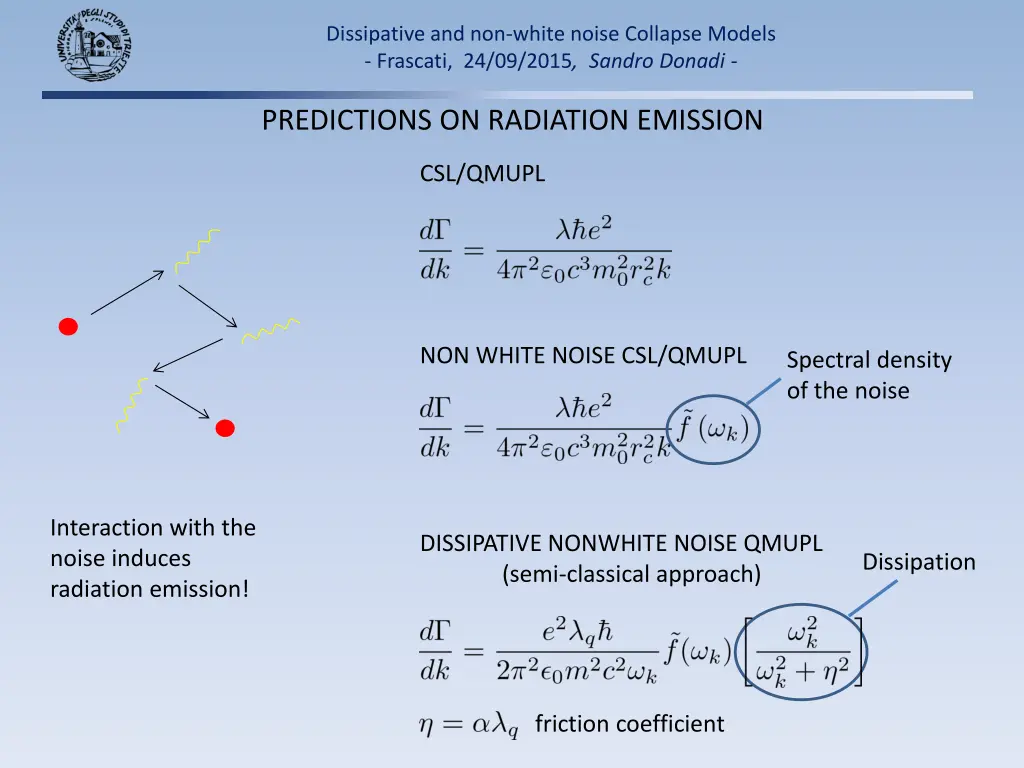 UNIVERSITÀ DEGLI STUDI DI TRIESTE

Dissipative and non-white noise Collapse Models
- Frascati, 24/09/2015, Sandro Donadi -

PREDICTIONS ON RADIATION EMISSION

CSL/QMUPL

$\frac{d\Gamma}{dk} = \frac{\lambda\hbar e^2}{4\pi^2\varepsilon_0 c^3 m_0^2 r_c^2 k}$

NON WHITE NOISE CSL/QMUPL

Spectral density of the noise

$\frac{d\Gamma}{dk} = \frac{\lambda\hbar e^2}{4\pi^2\varepsilon_0 c^3 m_0^2 r_c^2 k}\tilde{f}(\omega_k)$

Interaction with the noise induces radiation emission!

DISSIPATIVE NONWHITE NOISE QMUPL
(semi-classical approach)

Dissipation

$\frac{d\Gamma}{dk} = \frac{e^2\lambda_q\hbar}{2\pi^2\epsilon_0 m^2 c^2\omega_k}\tilde{f}(\omega_k)\left[\frac{\omega_k^2}{\omega_k^2+\eta^2}\right]$

$\eta = \alpha\lambda_q$ friction coefficient